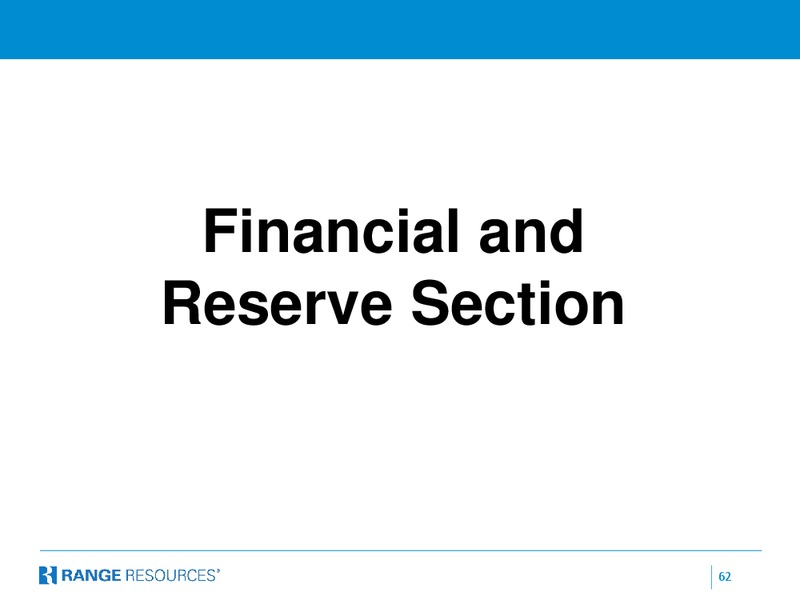 Financial and Reserve Section

RANGE RESOURCES®

62